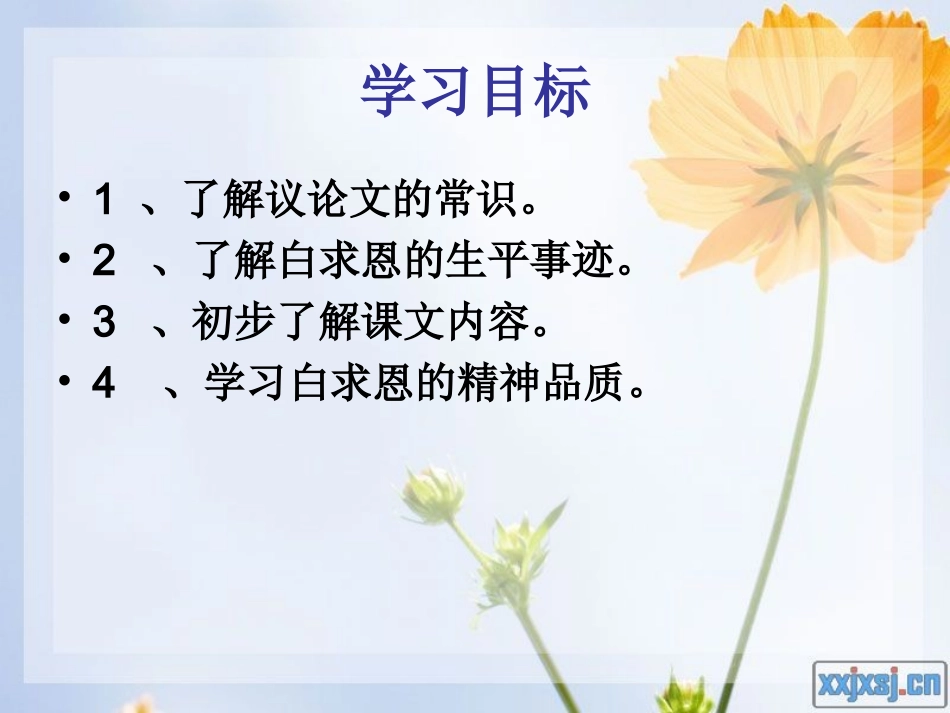 学习目标

• 1 、了解议论文的常识。
• 2 、了解白求恩的生平事迹。
• 3 、初步了解课文内容。
• 4 、学习白求恩的精神品质。

xxjxsj.cn